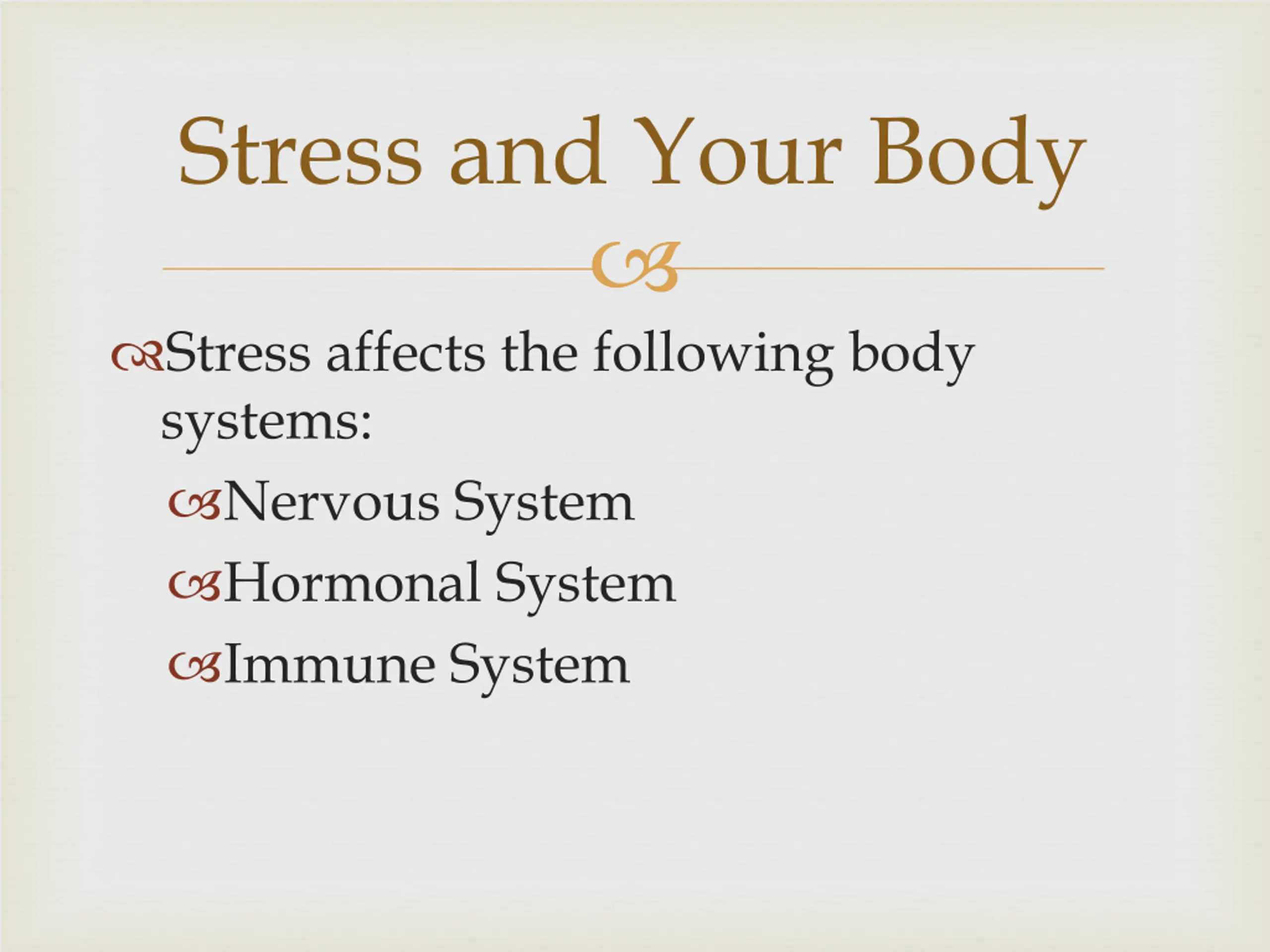 Stress and Your Body

Stress affects the following body systems:

Nervous System

Hormonal System

Immune System